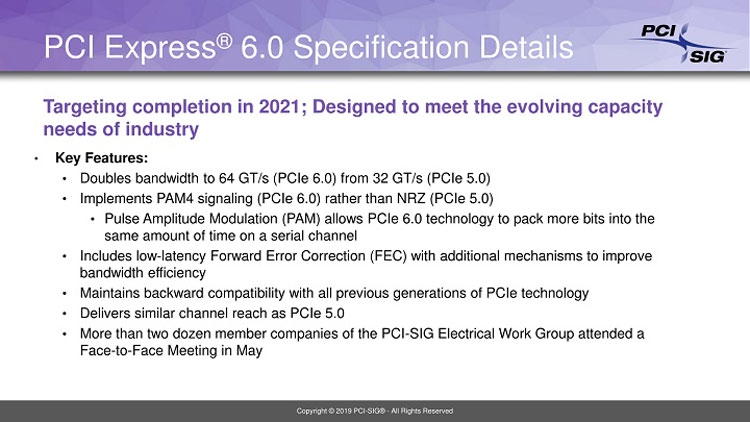 PCI Express® 6.0 Specification Details

PCI SIG

Targeting completion in 2021; Designed to meet the evolving capacity needs of industry

• Key Features:
  • Doubles bandwidth to 64 GT/s (PCIe 6.0) from 32 GT/s (PCIe 5.0)
  • Implements PAM4 signaling (PCIe 6.0) rather than NRZ (PCIe 5.0)
    • Pulse Amplitude Modulation (PAM) allows PCIe 6.0 technology to pack more bits into the same amount of time on a serial channel
  • Includes low-latency Forward Error Correction (FEC) with additional mechanisms to improve bandwidth efficiency
  • Maintains backward compatibility with all previous generations of PCIe technology
  • Delivers similar channel reach as PCIe 5.0
  • More than two dozen member companies of the PCI-SIG Electrical Work Group attended a Face-to-Face Meeting in May

Copyright © 2019 PCI-SIG® - All Rights Reserved